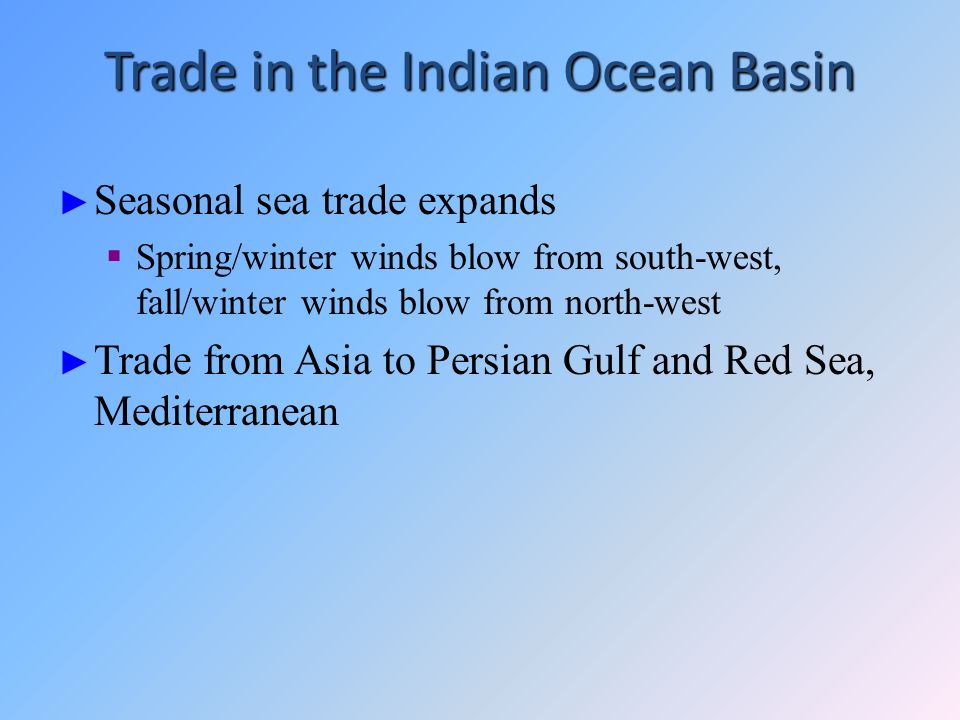 Trade in the Indian Ocean Basin

► Seasonal sea trade expands

▪ Spring/winter winds blow from south-west, fall/winter winds blow from north-west

► Trade from Asia to Persian Gulf and Red Sea, Mediterranean